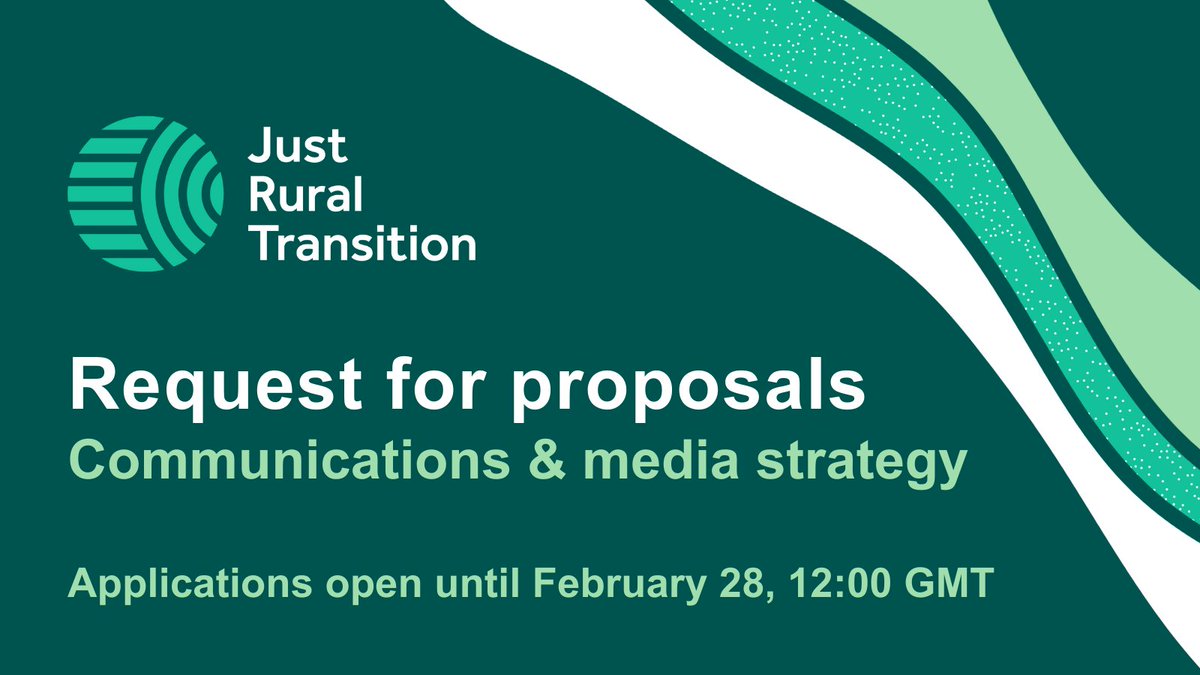 Just Rural Transition

Request for proposals
Communications & media strategy

Applications open until February 28, 12:00 GMT